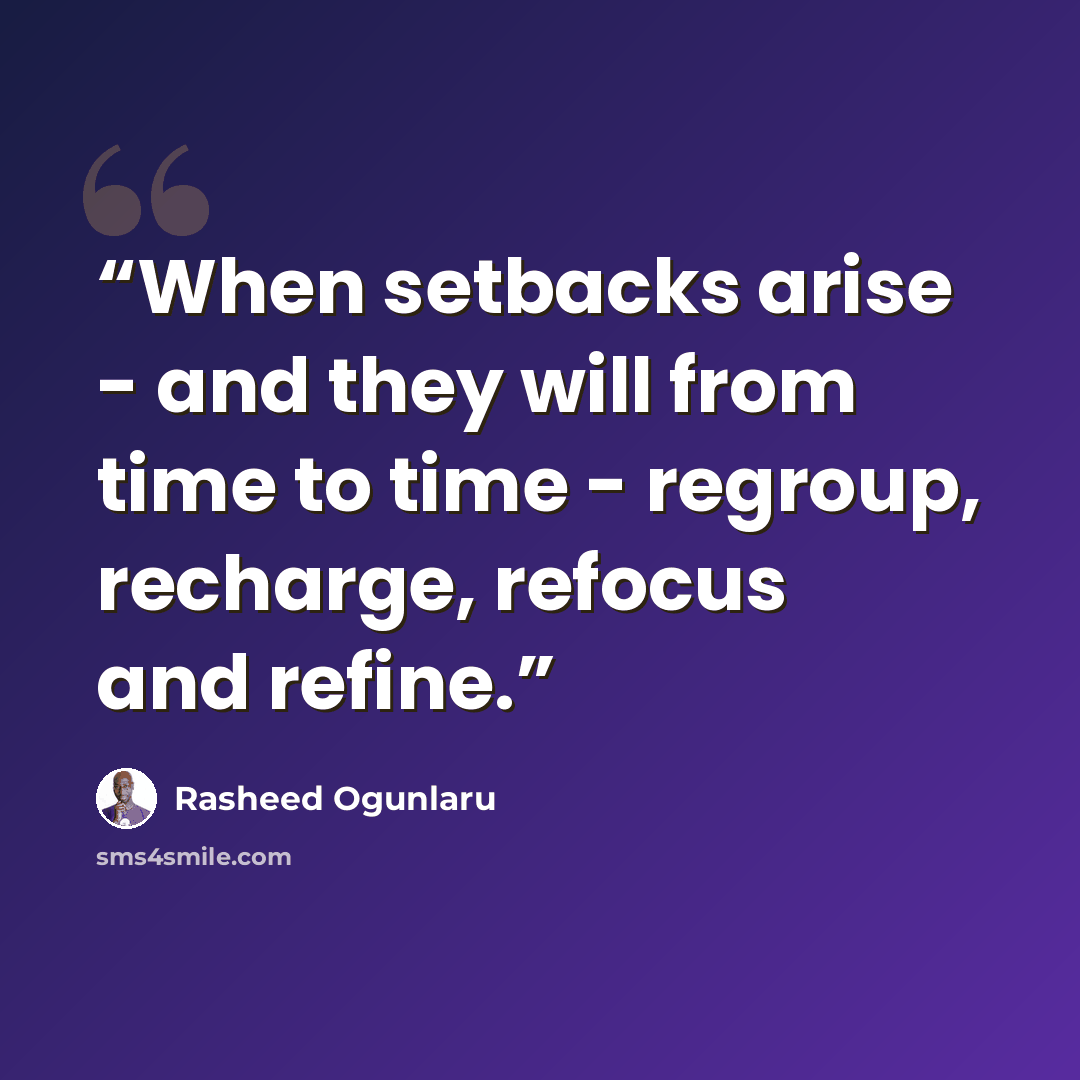 "When setbacks arise - and they will from time to time - regroup, recharge, refocus and refine."

Rasheed Ogunlaru

sms4smile.com